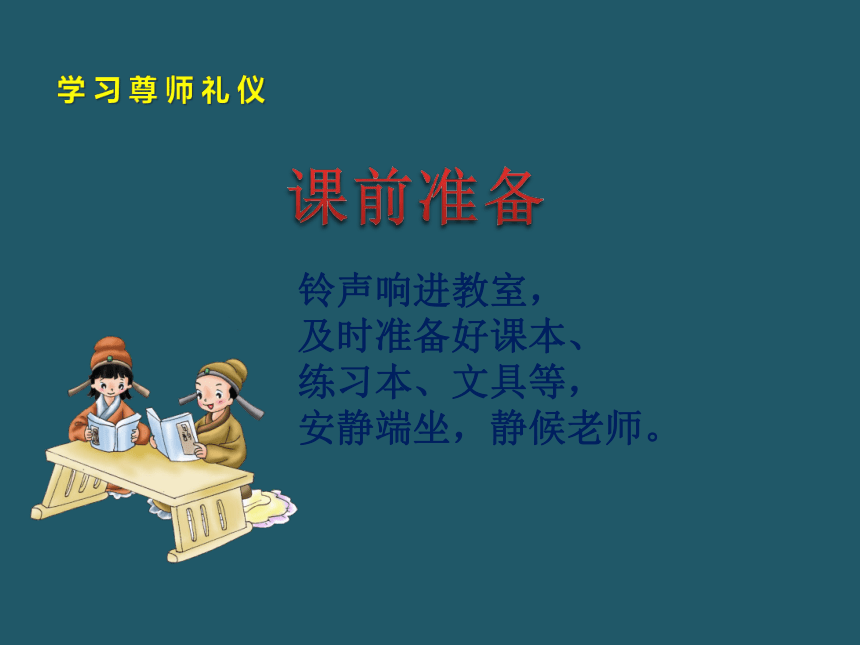 学习尊师礼仪

课前准备

铃声响进教室，
及时准备好课本、
练习本、文具等，
安静端坐，静候老师。